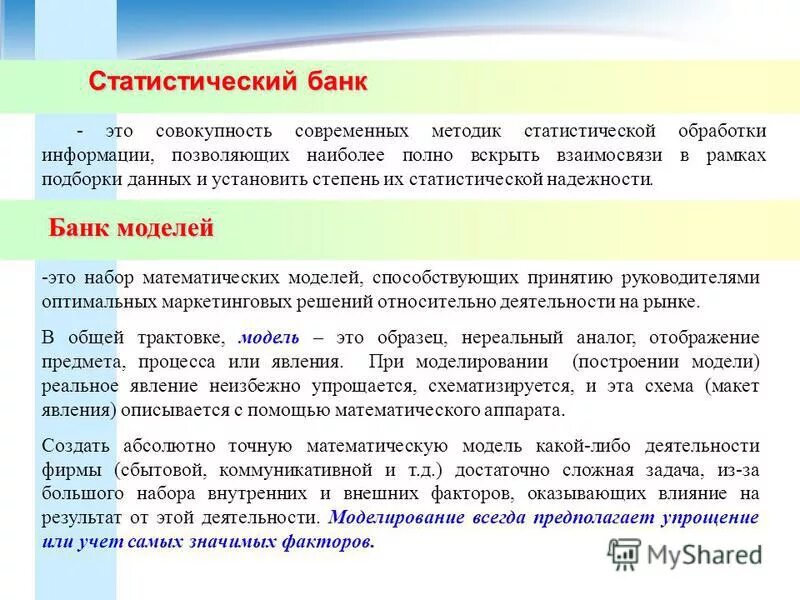 Статистический банк

- это совокупность современных методик статистической обработки информации, позволяющих наиболее полно вскрыть взаимосвязи в рамках подборки данных и установить степень их статистической надежности.

Банк моделей

-это набор математических моделей, способствующих принятию руководителями оптимальных маркетинговых решений относительно деятельности на рынке.

В общей трактовке, модель – это образец, нереальный аналог, отображение предмета, процесса или явления. При моделировании (построении модели) реальное явление неизбежно упрощается, схематизируется, и эта схема (макет явления) описывается с помощью математического аппарата.

Создать абсолютно точную математическую модель какой-либо деятельности фирмы (сбытовой, коммуникативной и т.д.) достаточно сложная задача, из-за большого набора внутренних и внешних факторов, оказывающих влияние на результат от этой деятельности. Моделирование всегда предполагает упрощение или учет самых значимых факторов.

MyShared